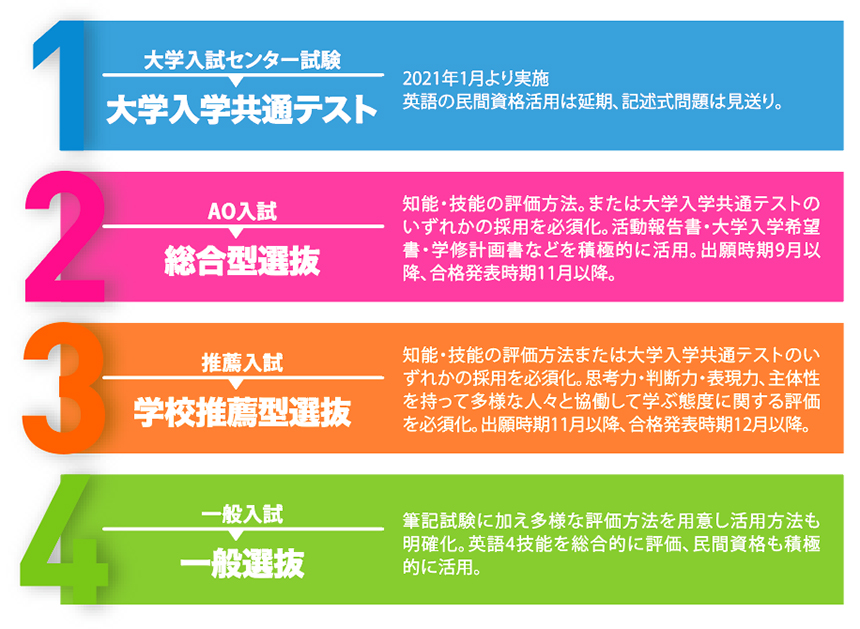 1

大学入試センター試験

大学入学共通テスト

2021年1月より実施
英語の民間資格活用は延期、記述式問題は見送り。

2

AO入試

総合型選抜

知能・技能の評価方法。または大学入学共通テストのいずれかの採用を必須化。活動報告書・大学入学希望書・学修計画書などを積極的に活用。出願時期9月以降、合格発表時期11月以降。

3

推薦入試

学校推薦型選抜

知能・技能の評価方法または大学入学共通テストのいずれかの採用を必須化。思考力・判断力・表現力、主体性を持って多様な人々と協働して学ぶ態度に関する評価を必須化。出願時期11月以降、合格発表時期12月以降。

4

一般入試

一般選抜

筆記試験に加え多様な評価方法を用意し活用方法も明確化。英語4技能を総合的に評価、民間資格も積極的に活用。